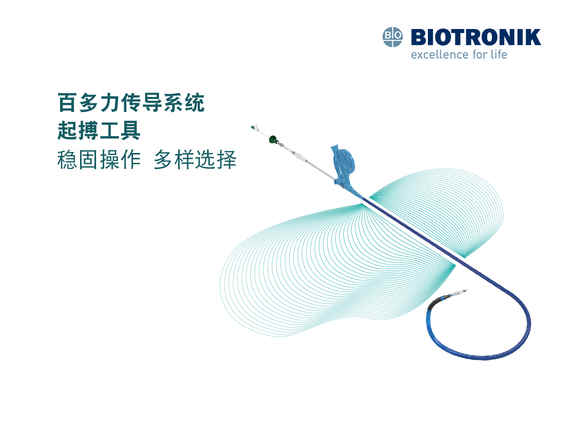 BIO BIOTRONIK
excellence for life

百多力传导系统
起搏工具
稳固操作 多样选择